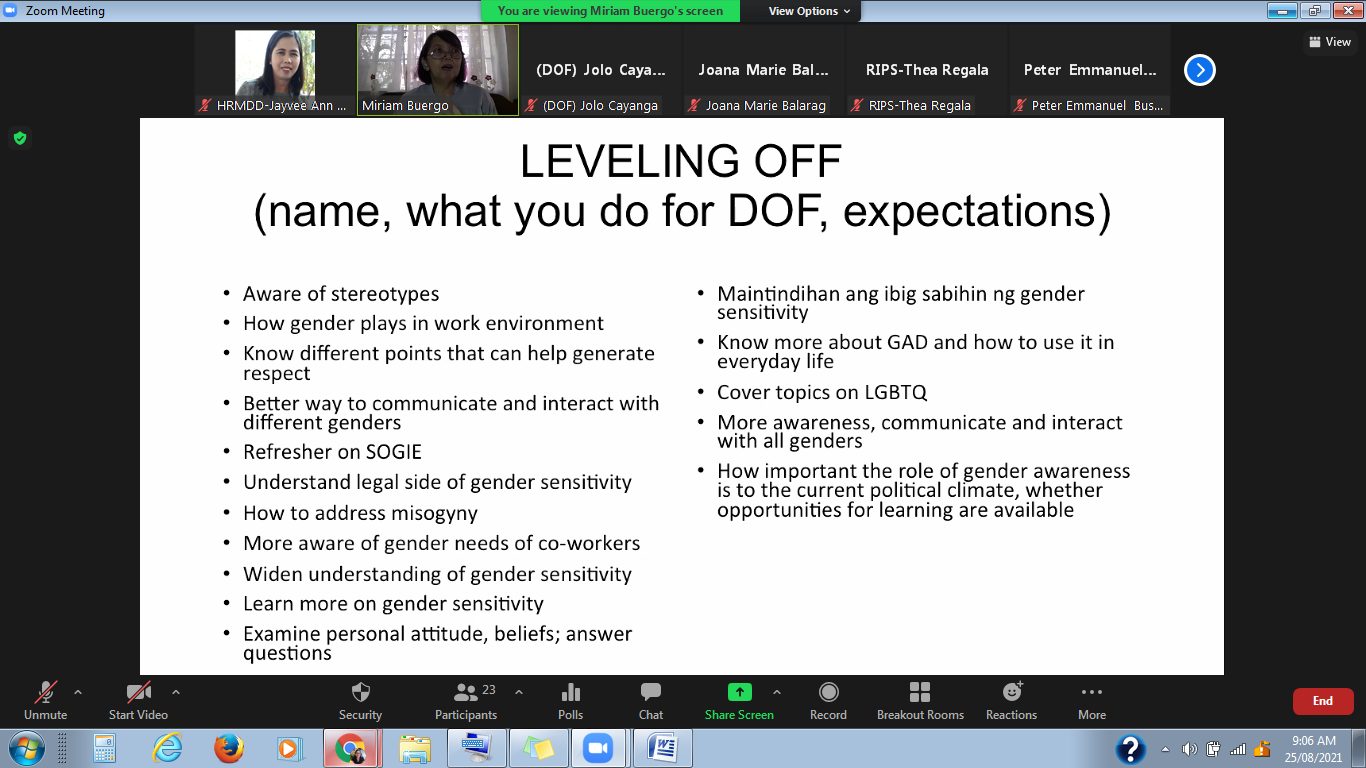 Zoom Meeting

You are viewing Miriam Buergo's screen

View Options

View

HRMDD-Jayvee Ann ...

Miriam Buergo

(DOF) Jolo Caya...

(DOF) Jolo Cayanga

Joana Marie Bal...

Joana Marie Balarag

RIPS-Thea Regala

RIPS-Thea Regala

Peter Emmanuel...

Peter Emmanuel Bus...

LEVELING OFF
(name, what you do for DOF, expectations)

• Aware of stereotypes
• How gender plays in work environment
• Know different points that can help generate respect
• Better way to communicate and interact with different genders
• Refresher on SOGIE
• Understand legal side of gender sensitivity
• How to address misogyny
• More aware of gender needs of co-workers
• Widen understanding of gender sensitivity
• Learn more on gender sensitivity
• Examine personal attitude, beliefs; answer questions

• Maintindihan ang ibig sabihin ng gender sensitivity
• Know more about GAD and how to use it in everyday life
• Cover topics on LGBTQ
• More awareness, communicate and interact with all genders
• How important the role of gender awareness is to the current political climate, whether opportunities for learning are available

Unmute

Start Video

Security

23

Participants

Polls

Chat

Share Screen

Record

Breakout Rooms

Reactions

More

End

9:06 AM
25/08/2021